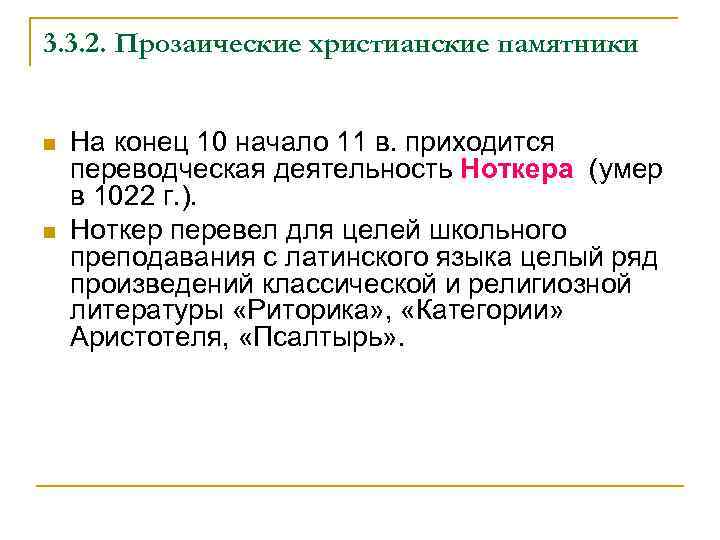 3.3.2. Прозаические христианские памятники

На конец 10 начало 11 в. приходится переводческая деятельность Ноткера (умер в 1022 г.).

Ноткер перевел для целей школьного преподавания с латинского языка целый ряд произведений классической и религиозной литературы «Риторика», «Категории» Аристотеля, «Псалтырь».